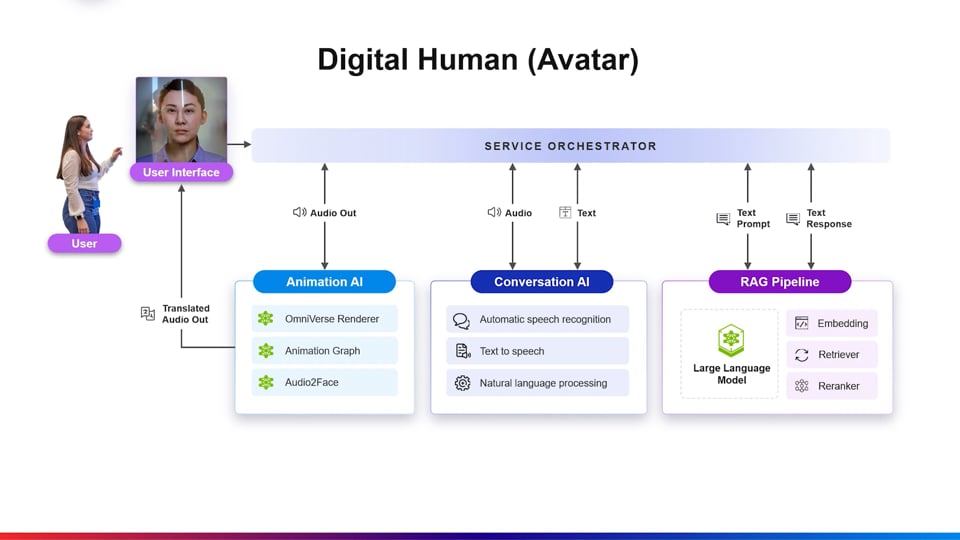 Digital Human (Avatar)

User Interface

User

SERVICE ORCHESTRATOR

Audio Out

Audio

Text

Text Prompt

Text Response

Translated Audio Out

Animation AI

OmniVerse Renderer

Animation Graph

Audio2Face

Conversation AI

Automatic speech recognition

Text to speech

Natural language processing

RAG Pipeline

Large Language Model

Embedding

Retriever

Reranker